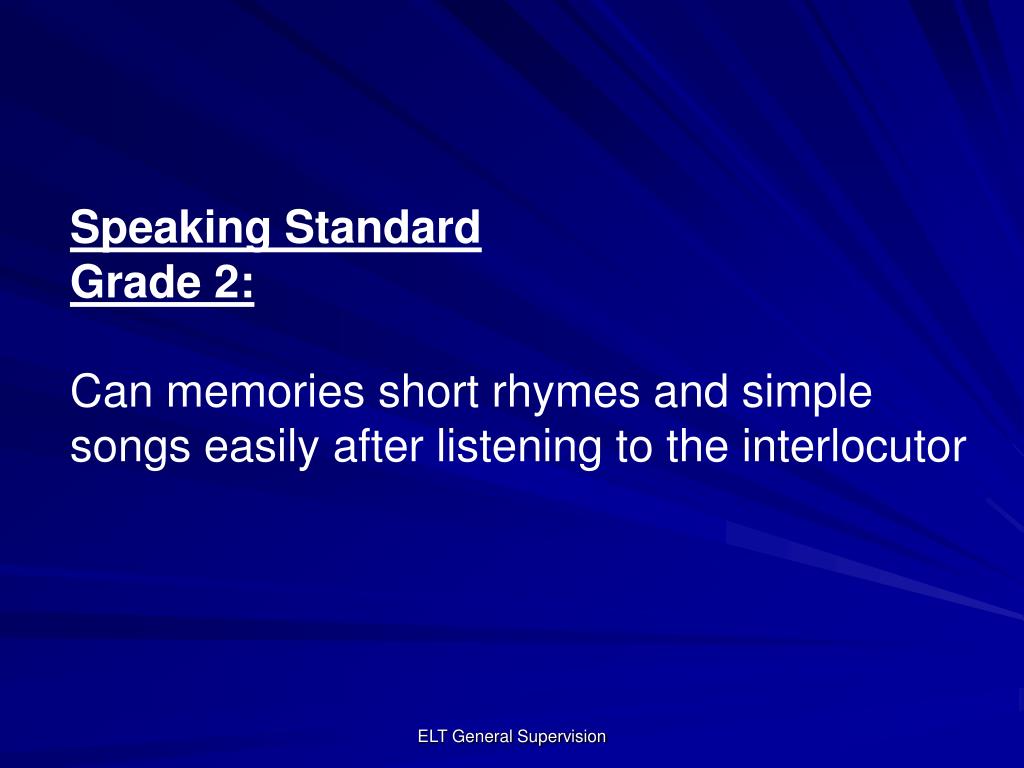 Speaking Standard
Grade 2:

Can memories short rhymes and simple songs easily after listening to the interlocutor

ELT General Supervision